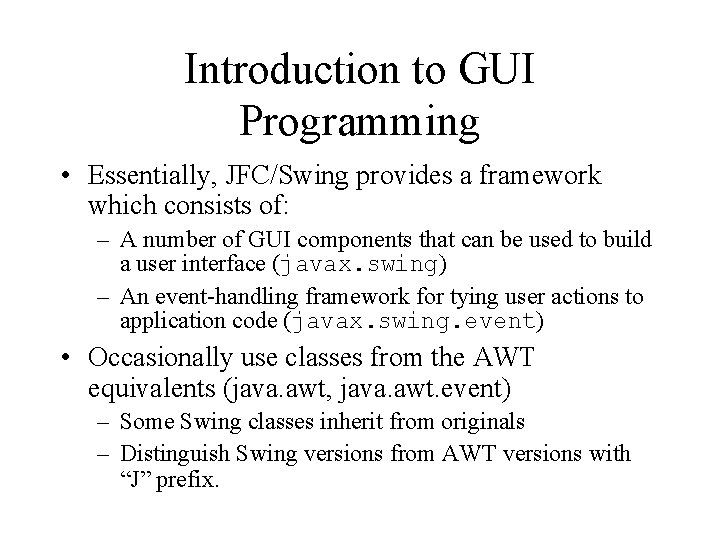 Introduction to GUI Programming

• Essentially, JFC/Swing provides a framework which consists of:
– A number of GUI components that can be used to build a user interface (javax.swing)
– An event-handling framework for tying user actions to application code (javax.swing.event)

• Occasionally use classes from the AWT equivalents (java.awt, java.awt.event)
– Some Swing classes inherit from originals
– Distinguish Swing versions from AWT versions with “J” prefix.